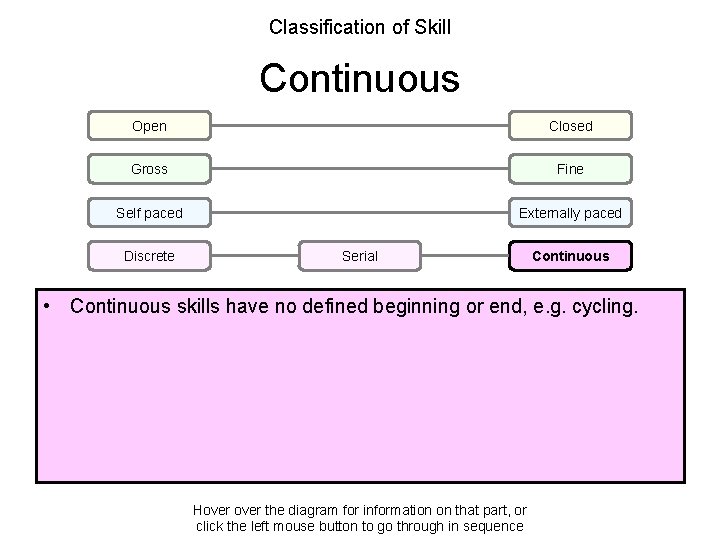 Classification of Skill

Continuous

Open

Closed

Gross

Fine

Self paced

Externally paced

Discrete

Serial

Continuous

• Continuous skills have no defined beginning or end, e.g. cycling.

Hover over the diagram for information on that part, or click the left mouse button to go through in sequence